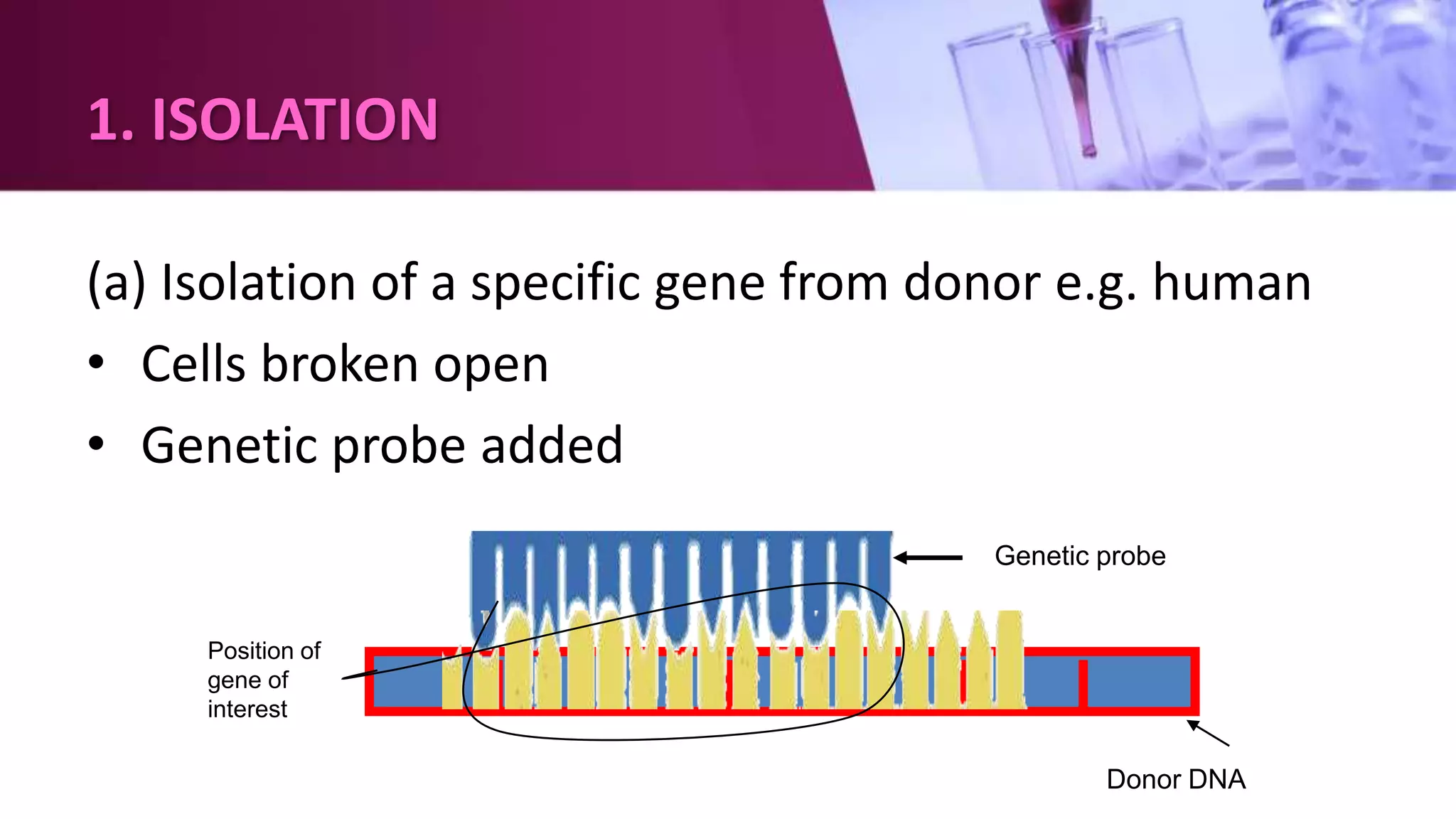 1. ISOLATION

(a) Isolation of a specific gene from donor e.g. human

• Cells broken open

• Genetic probe added

Genetic probe

Position of gene of interest

Donor DNA